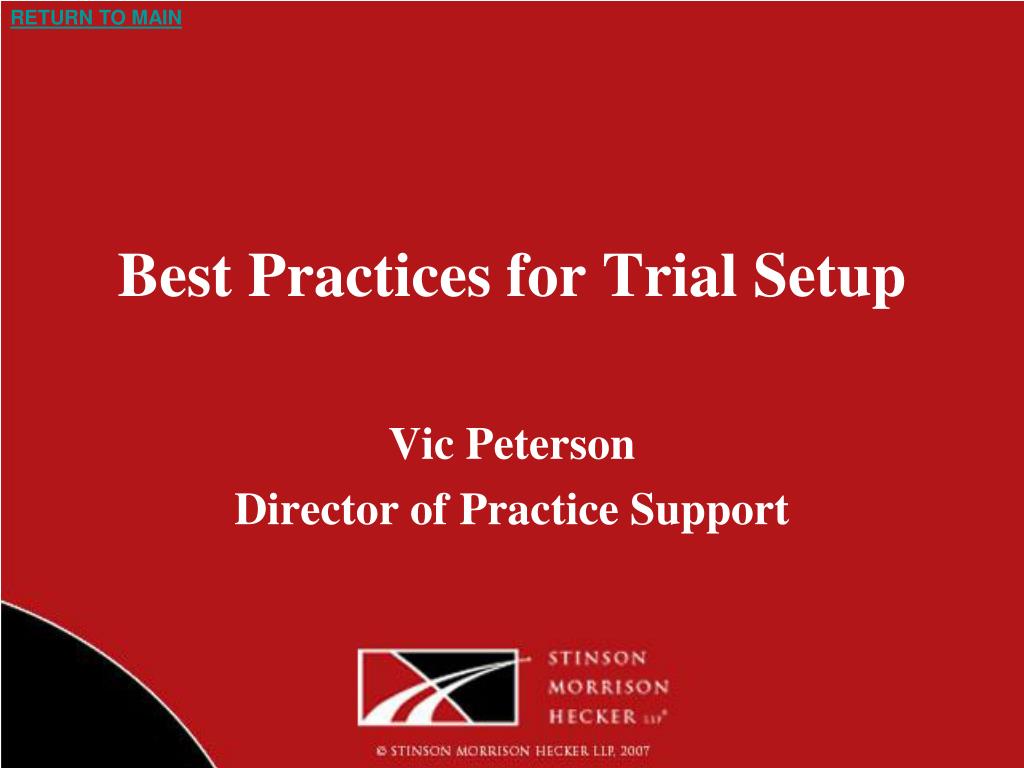 RETURN TO MAIN

Best Practices for Trial Setup

Vic Peterson
Director of Practice Support

STINSON
MORRISON
HECKER LLP®

© STINSON MORRISON HECKER LLP, 2007